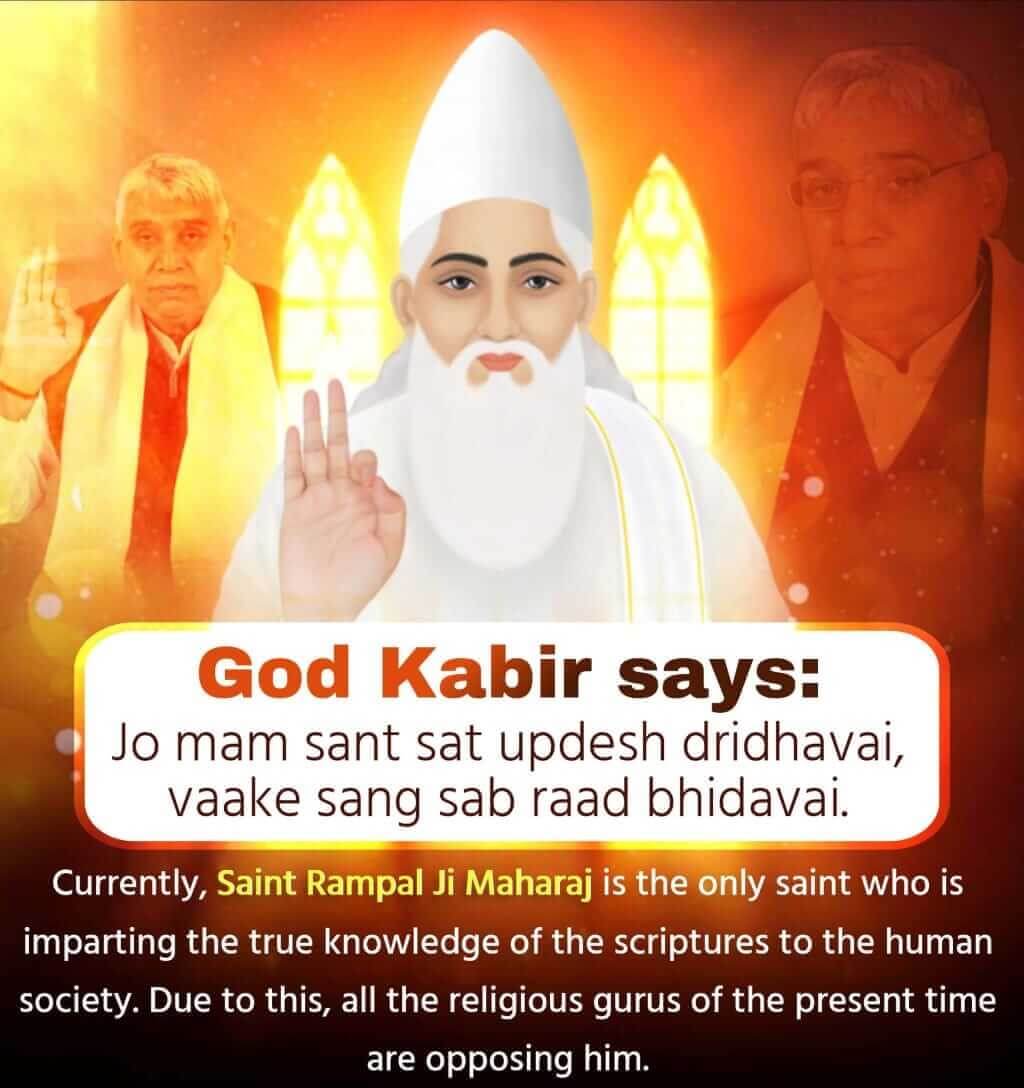 God Kabir says:
Jo mam sant sat updesh dridhavai, vaake sang sab raad bhidavai.

Currently, Saint Rampal Ji Maharaj is the only saint who is imparting the true knowledge of the scriptures to the human society. Due to this, all the religious gurus of the present time are opposing him.